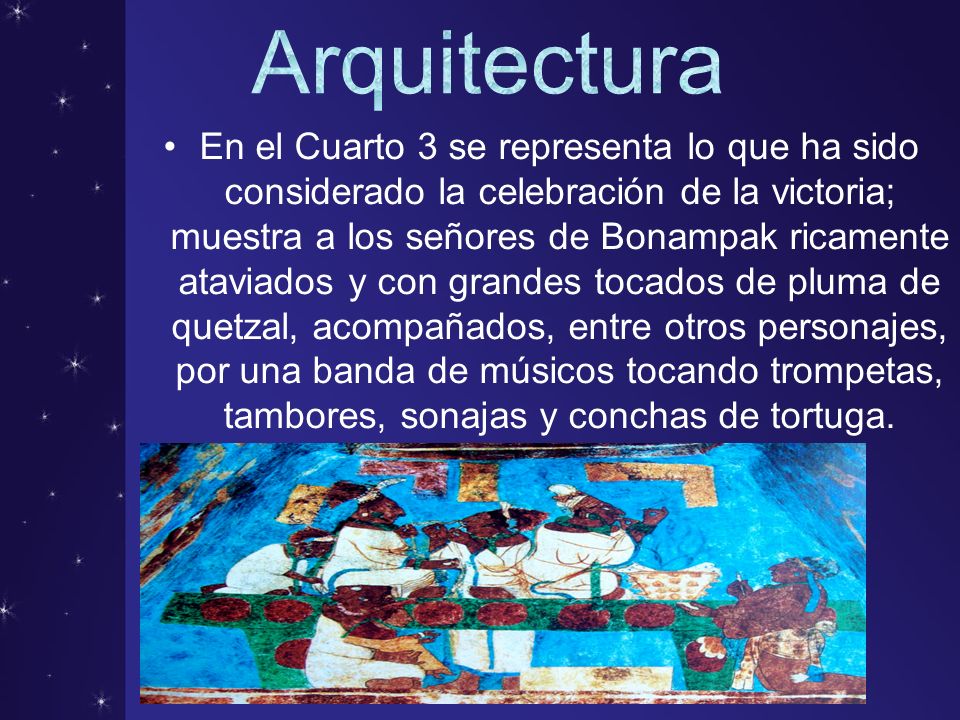 Arquitectura

• En el Cuarto 3 se representa lo que ha sido considerado la celebración de la victoria; muestra a los señores de Bonampak ricamente ataviados y con grandes tocados de pluma de quetzal, acompañados, entre otros personajes, por una banda de músicos tocando trompetas, tambores, sonajas y conchas de tortuga.